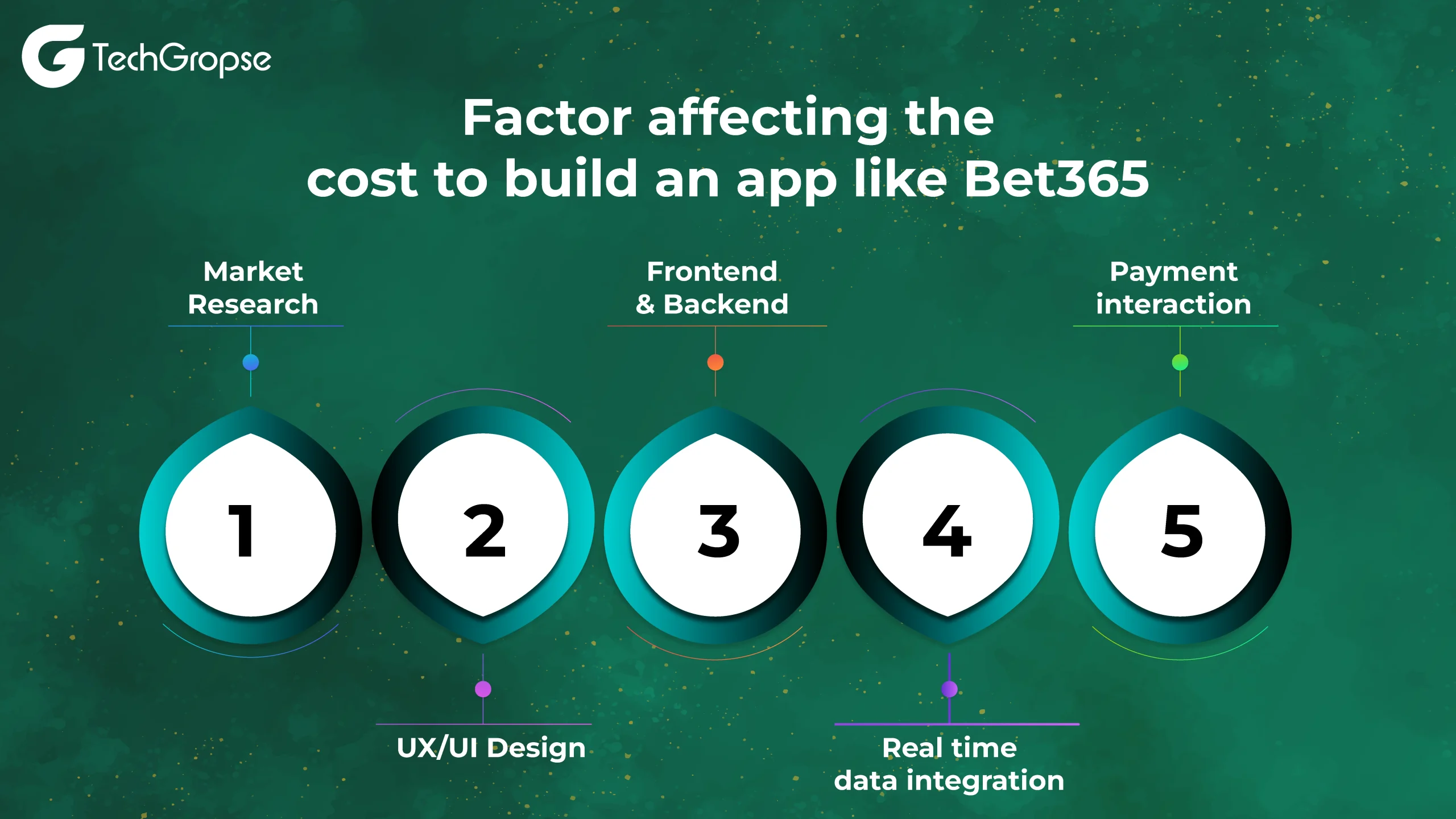 TechGropse

Factor affecting the cost to build an app like Bet365

Market Research

1

UX/UI Design

2

Frontend & Backend

3

Real time data integration

4

Payment interaction

5